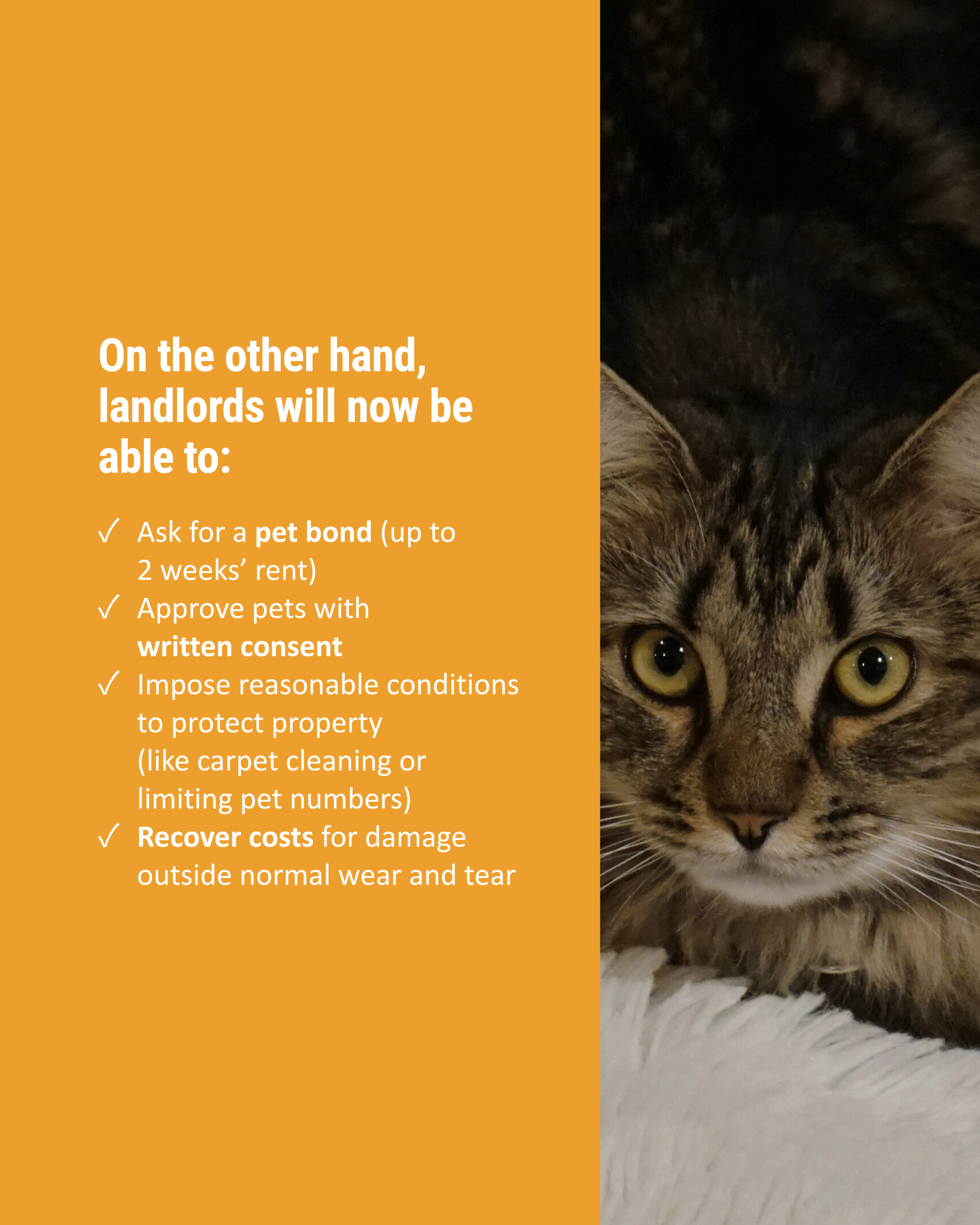 On the other hand, landlords will now be able to:

✓ Ask for a pet bond (up to 2 weeks’ rent)
✓ Approve pets with written consent
✓ Impose reasonable conditions to protect property (like carpet cleaning or limiting pet numbers)
✓ Recover costs for damage outside normal wear and tear